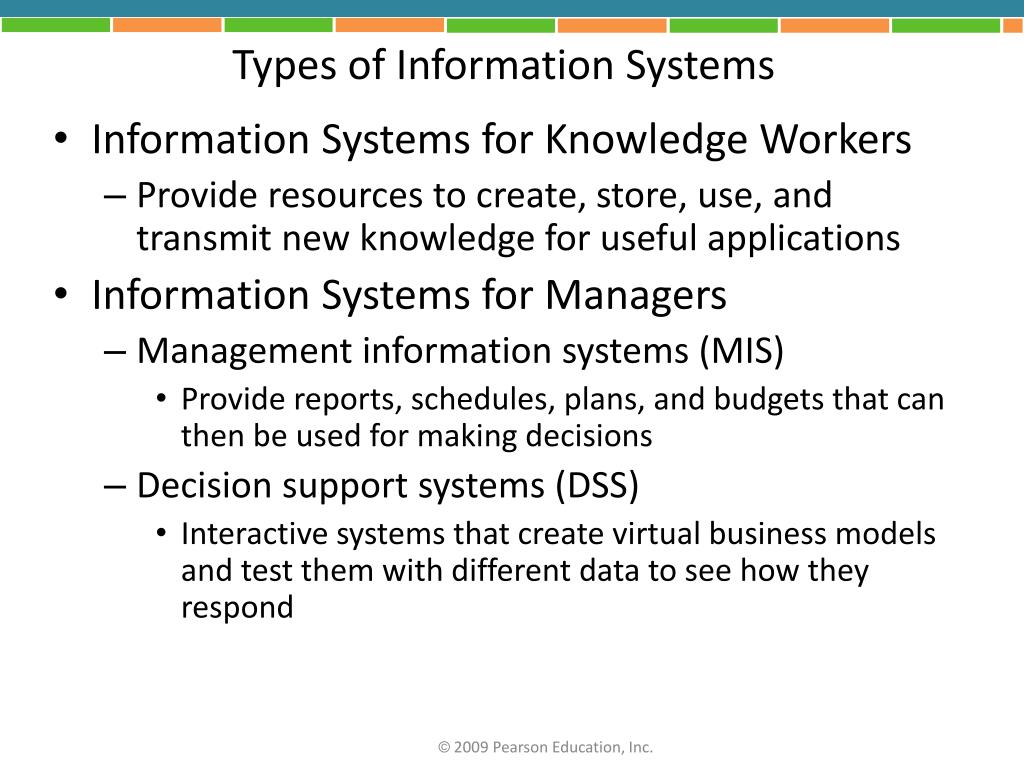 Types of Information Systems

• Information Systems for Knowledge Workers
– Provide resources to create, store, use, and transmit new knowledge for useful applications
• Information Systems for Managers
– Management information systems (MIS)
• Provide reports, schedules, plans, and budgets that can then be used for making decisions
– Decision support systems (DSS)
• Interactive systems that create virtual business models and test them with different data to see how they respond

© 2009 Pearson Education, Inc.